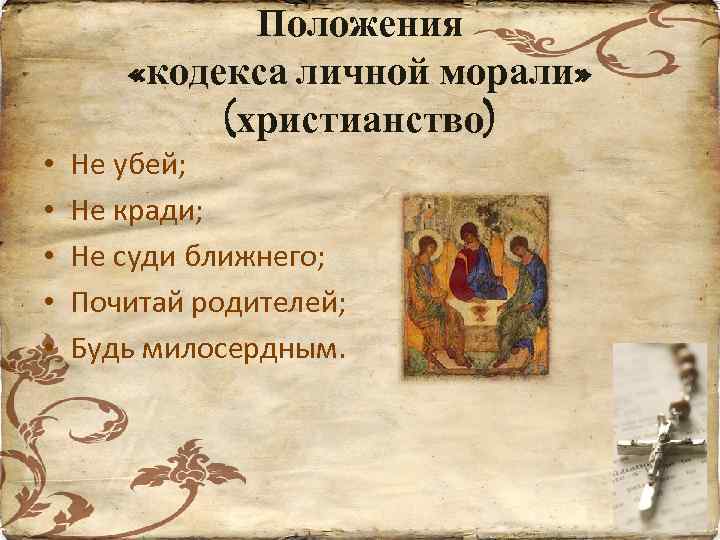 Положения «кодекса личной морали» (христианство)

• Не убей;
• Не кради;
• Не суди ближнего;
• Почитай родителей;
• Будь милосердным.